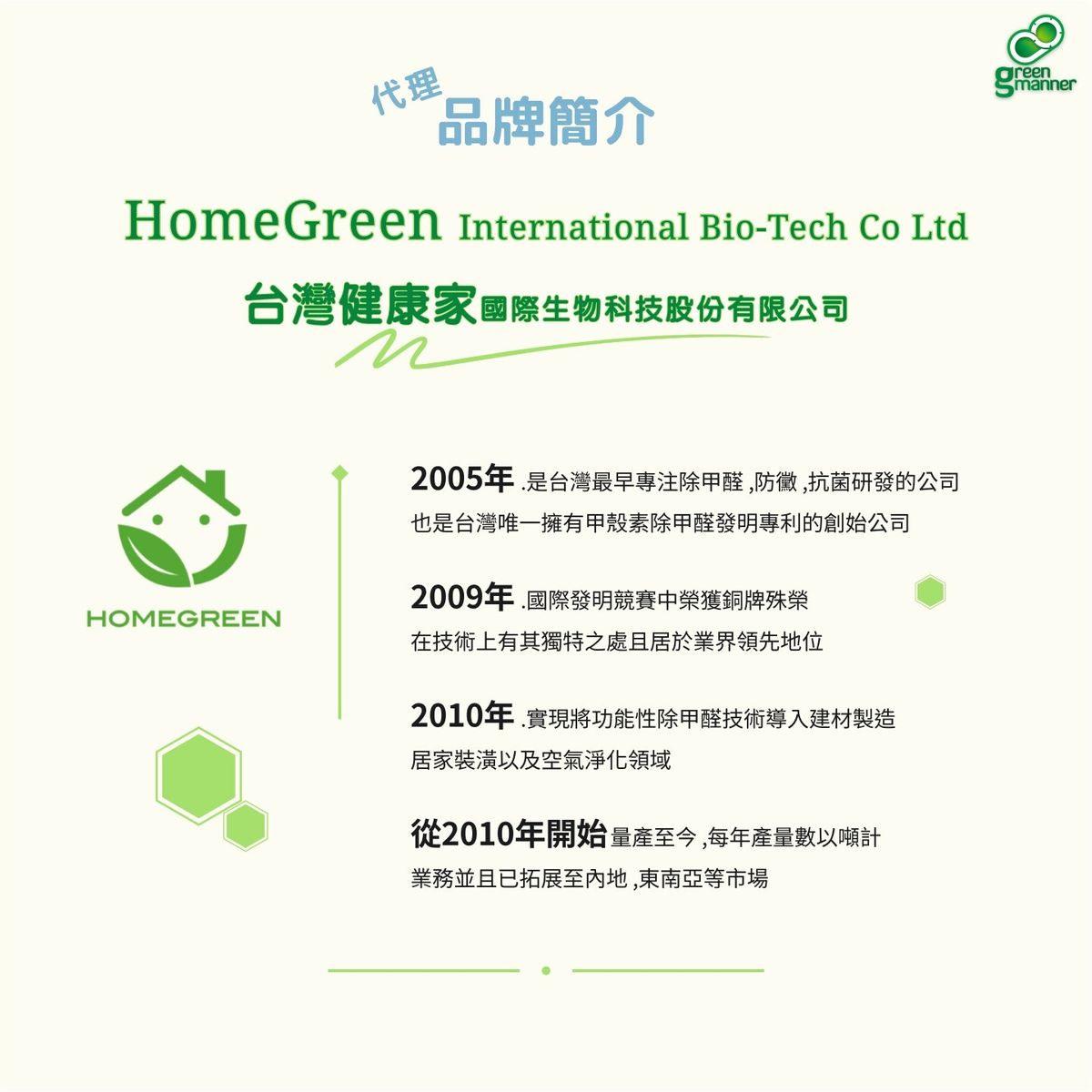 green manner

代理
品牌簡介

HomeGreen International Bio-Tech Co Ltd
台灣健康家國際生物科技股份有限公司

HOMEGREEN

2005年 .是台灣最早專注除甲醛 ,防黴 ,抗菌研發的公司
也是台灣唯一擁有甲殼素除甲醛發明專利的創始公司

2009年 .國際發明競賽中榮獲銅牌殊榮
在技術上有其獨特之處且居於業界領先地位

2010年 .實現將功能性除甲醛技術導入建材製造
居家裝潢以及空氣淨化領域

從2010年開始 量產至今 ,每年產量數以噸計
業務並且已拓展至內地 ,東南亞等市場